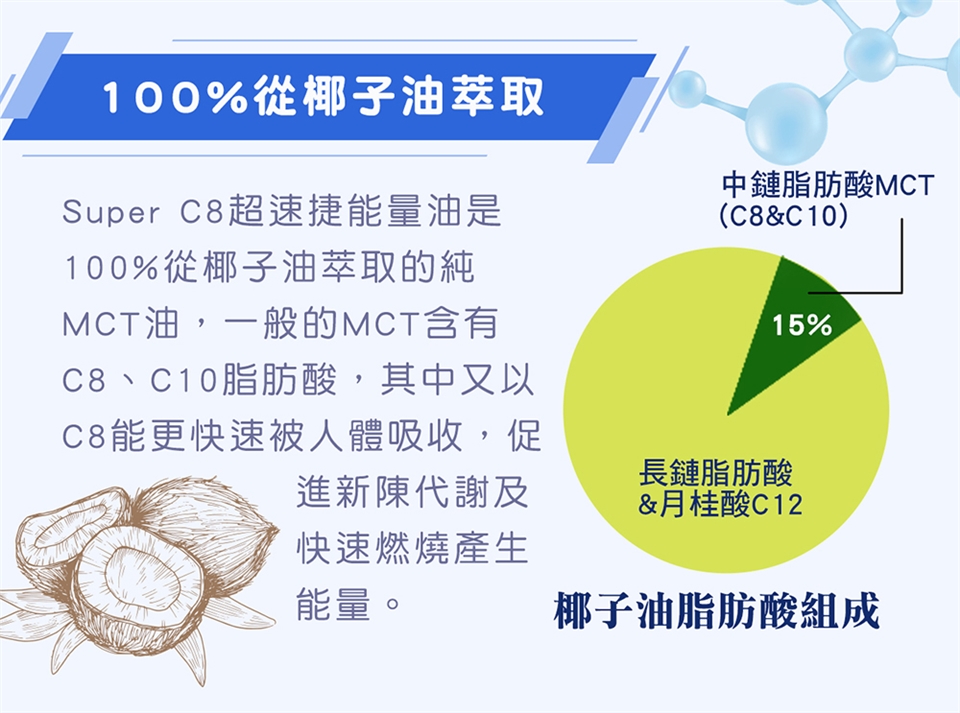 100%從椰子油萃取

Super C8超速捷能量油是100%從椰子油萃取的純MCT油，一般的MCT含有C8、C10脂肪酸，其中又以C8能更快速被人體吸收，促進新陳代謝及快速燃燒產生能量。

中鏈脂肪酸MCT
(C8&C10)

15%

長鏈脂肪酸
&月桂酸C12

椰子油脂肪酸組成